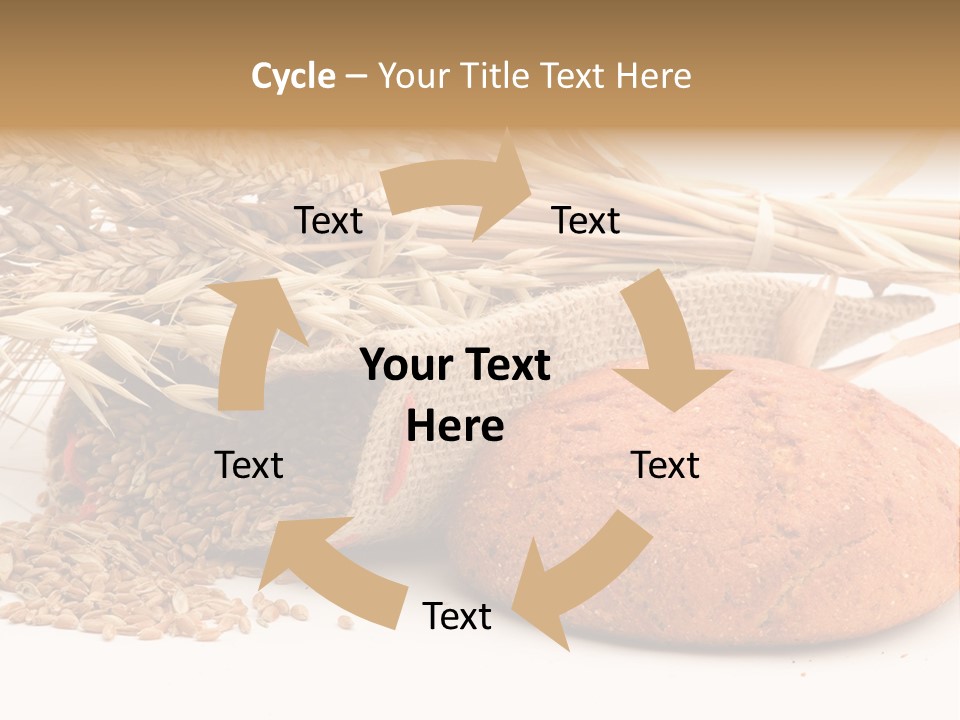 Cycle – Your Title Text Here

Text

Text

Your Text Here

Text

Text

Text